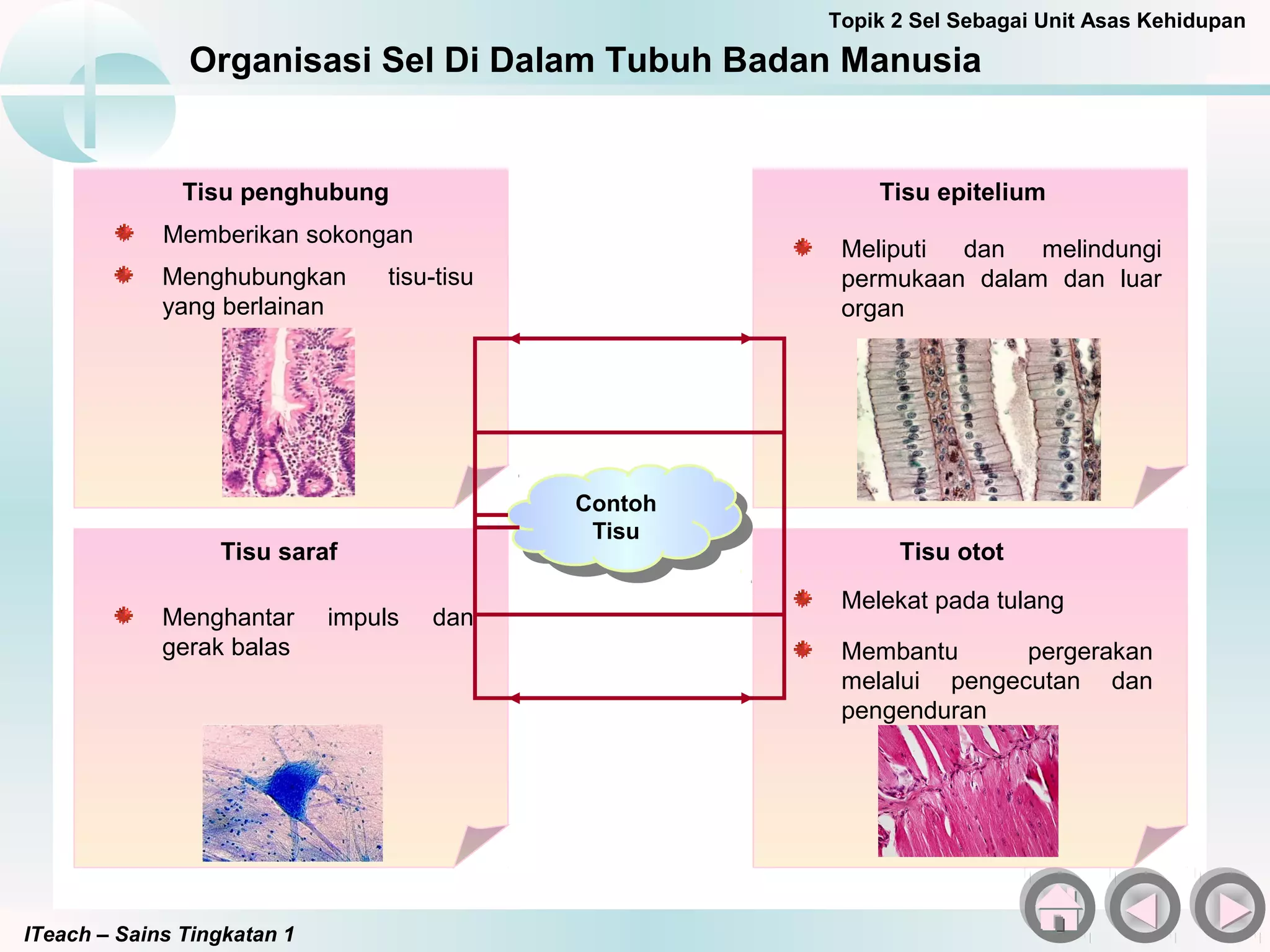 Topik 2 Sel Sebagai Unit Asas Kehidupan

Organisasi Sel Di Dalam Tubuh Badan Manusia

Tisu penghubung

Memberikan sokongan

Menghubungkan tisu-tisu yang berlainan

Tisu epitelium

Meliputi dan melindungi permukaan dalam dan luar organ

Contoh Tisu

Tisu saraf

Menghantar impuls dan gerak balas

Tisu otot

Melekat pada tulang

Membantu pergerakan melalui pengecutan dan pengenduran

ITeach – Sains Tingkatan 1